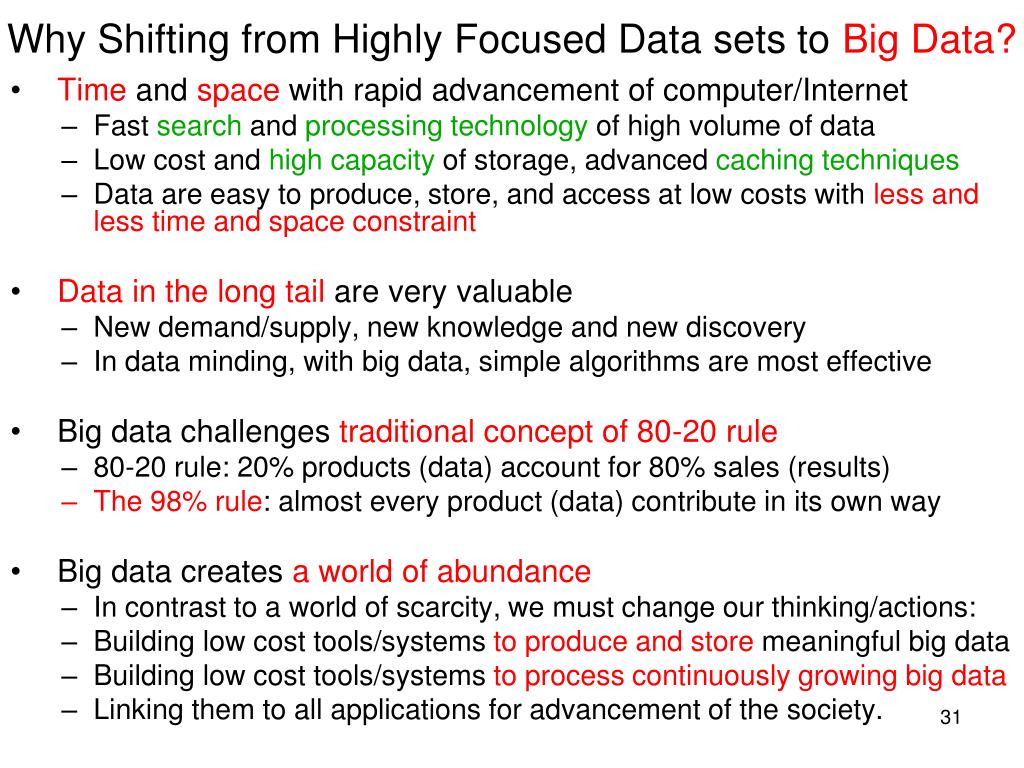 Why Shifting from Highly Focused Data sets to Big Data?

• Time and space with rapid advancement of computer/Internet
– Fast search and processing technology of high volume of data
– Low cost and high capacity of storage, advanced caching techniques
– Data are easy to produce, store, and access at low costs with less and less time and space constraint

• Data in the long tail are very valuable
– New demand/supply, new knowledge and new discovery
– In data minding, with big data, simple algorithms are most effective

• Big data challenges traditional concept of 80-20 rule
– 80-20 rule: 20% products (data) account for 80% sales (results)
– The 98% rule: almost every product (data) contribute in its own way

• Big data creates a world of abundance
– In contrast to a world of scarcity, we must change our thinking/actions:
– Building low cost tools/systems to produce and store meaningful big data
– Building low cost tools/systems to process continuously growing big data
– Linking them to all applications for advancement of the society.

31